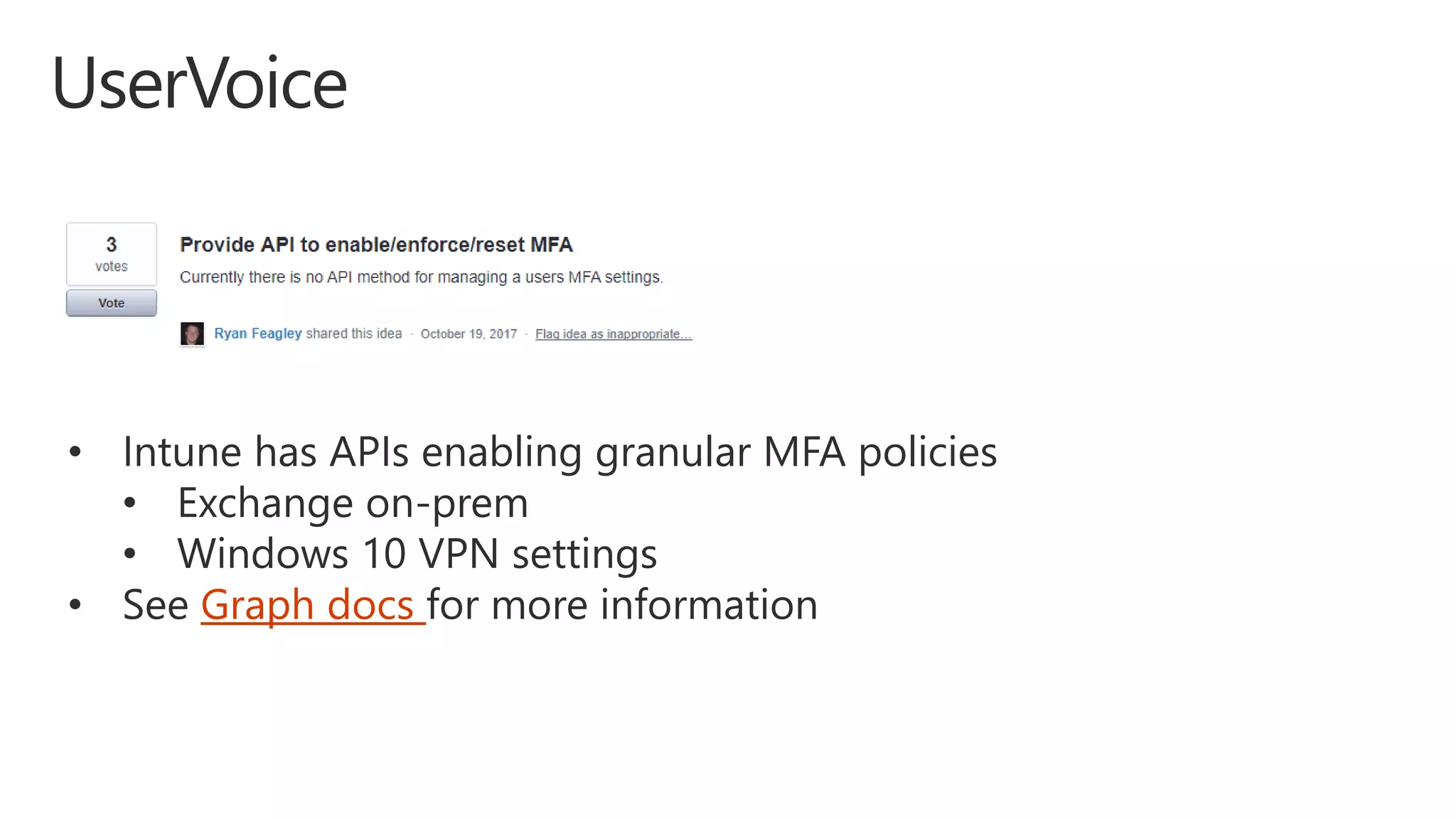 UserVoice

3
votes
Vote

Provide API to enable/enforce/reset MFA

Currently there is no API method for managing a users MFA settings.

Ryan Feagley shared this idea · October 19, 2017 · Flag idea as inappropriate…

• Intune has APIs enabling granular MFA policies
  • Exchange on-prem
  • Windows 10 VPN settings
• See Graph docs for more information